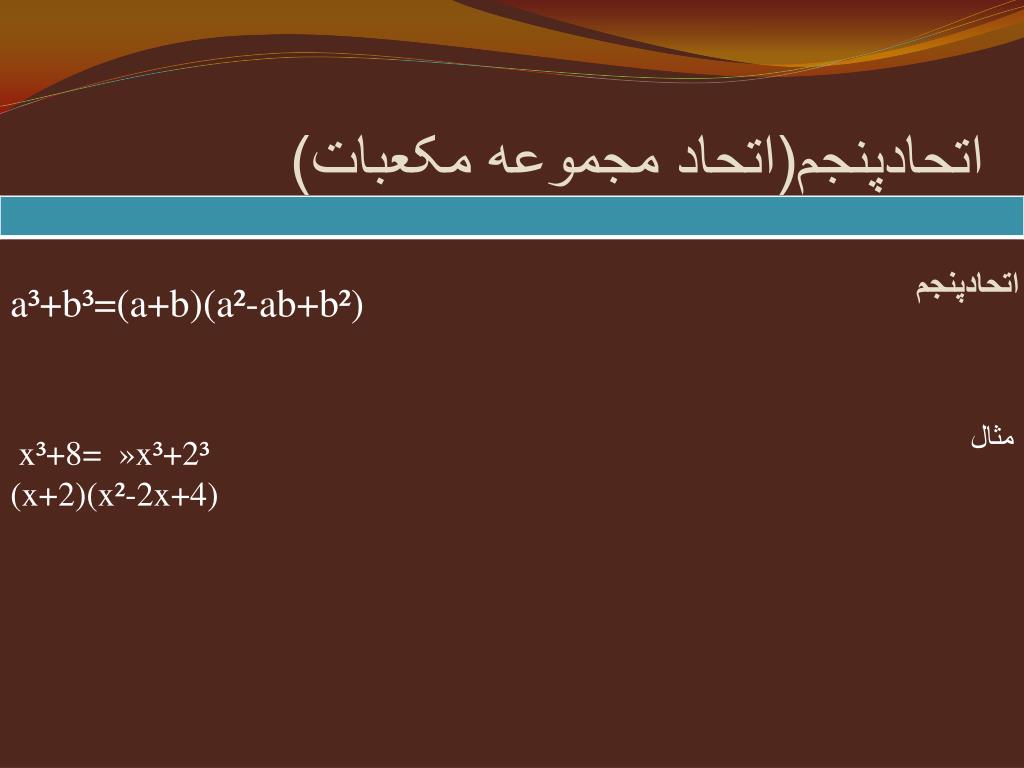 اتحادپنجم(اتحاد مجموعه مکعبات)

اتحادپنجم

$a^3+b^3=(a+b)(a^2-ab+b^2)$

مثال

$x^3+8=$ »$x^3+2^3$
$(x+2)(x^2-2x+4)$